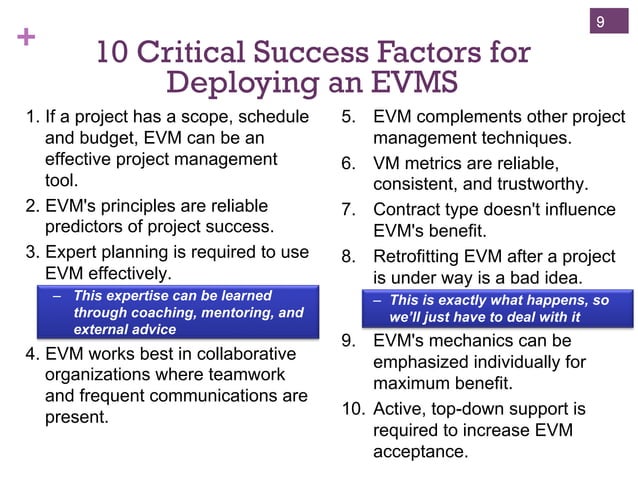 9

+

10 Critical Success Factors for Deploying an EVMS

1. If a project has a scope, schedule and budget, EVM can be an effective project management tool.
2. EVM's principles are reliable predictors of project success.
3. Expert planning is required to use EVM effectively.
– This expertise can be learned through coaching, mentoring, and external advice
4. EVM works best in collaborative organizations where teamwork and frequent communications are present.

5. EVM complements other project management techniques.
6. VM metrics are reliable, consistent, and trustworthy.
7. Contract type doesn't influence EVM's benefit.
8. Retrofitting EVM after a project is under way is a bad idea.
– This is exactly what happens, so we'll just have to deal with it
9. EVM's mechanics can be emphasized individually for maximum benefit.
10. Active, top-down support is required to increase EVM acceptance.